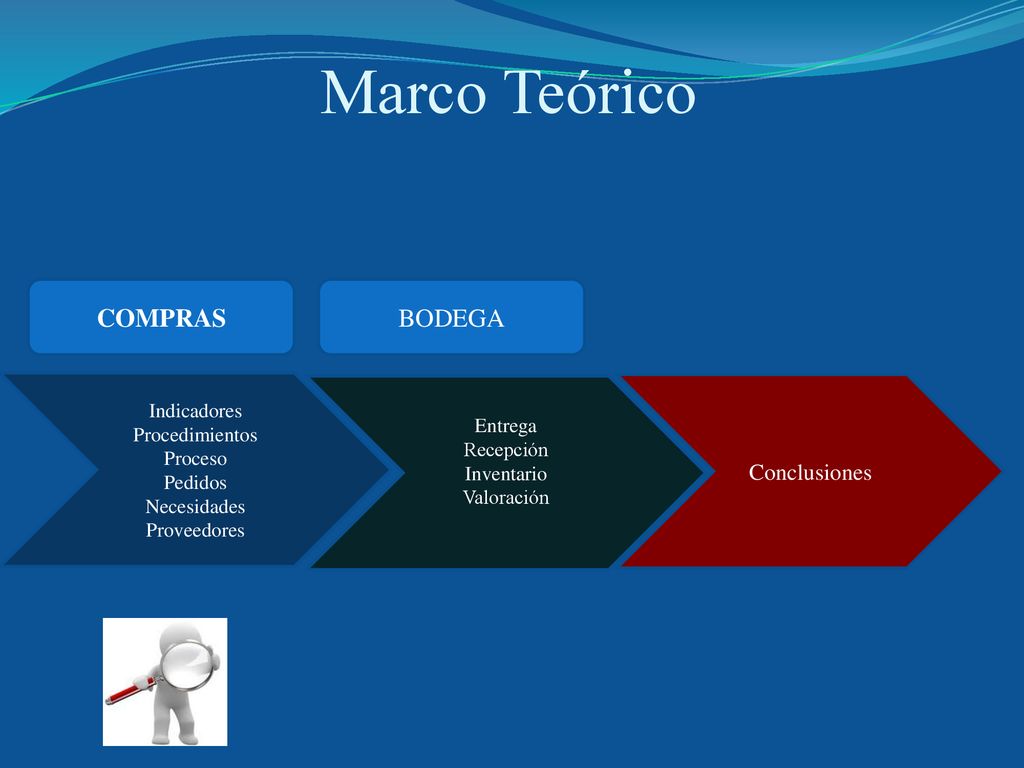 Marco Teórico

COMPRAS

BODEGA

Indicadores
Procedimientos
Proceso
Pedidos
Necesidades
Proveedores

Entrega
Recepción
Inventario
Valoración

Conclusiones